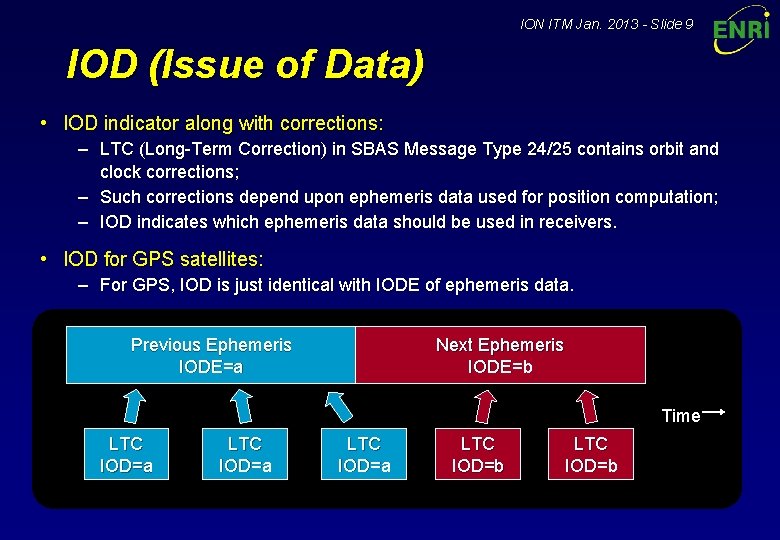 ION ITM Jan. 2013 - Slide 9

ENRI

IOD (Issue of Data)

• IOD indicator along with corrections:
– LTC (Long-Term Correction) in SBAS Message Type 24/25 contains orbit and clock corrections;
– Such corrections depend upon ephemeris data used for position computation;
– IOD indicates which ephemeris data should be used in receivers.

• IOD for GPS satellites:
– For GPS, IOD is just identical with IODE of ephemeris data.

Previous Ephemeris
IODE=a

Next Ephemeris
IODE=b

Time

LTC
IOD=a

LTC
IOD=a

LTC
IOD=a

LTC
IOD=b

LTC
IOD=b